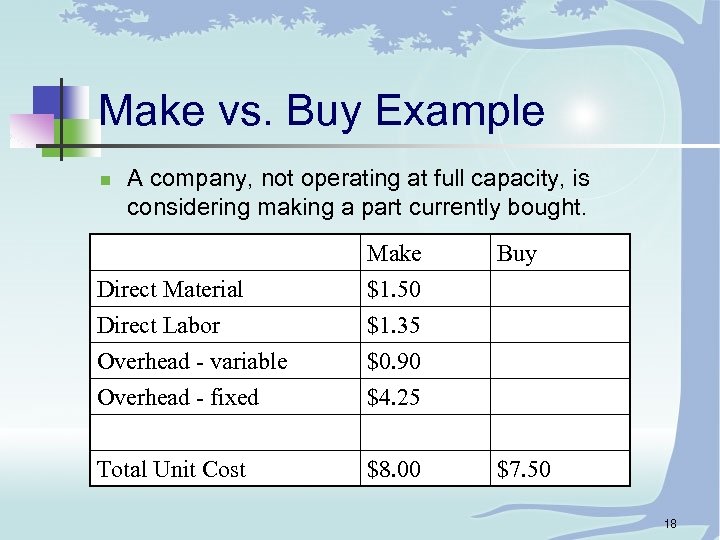 Make vs. Buy Example

A company, not operating at full capacity, is considering making a part currently bought.

| | Make | Buy |
|---|---|---|
| Direct Material | \$1.50 | |
| Direct Labor | \$1.35 | |
| Overhead - variable | \$0.90 | |
| Overhead - fixed | \$4.25 | |
| | | |
| Total Unit Cost | \$8.00 | \$7.50 |

18